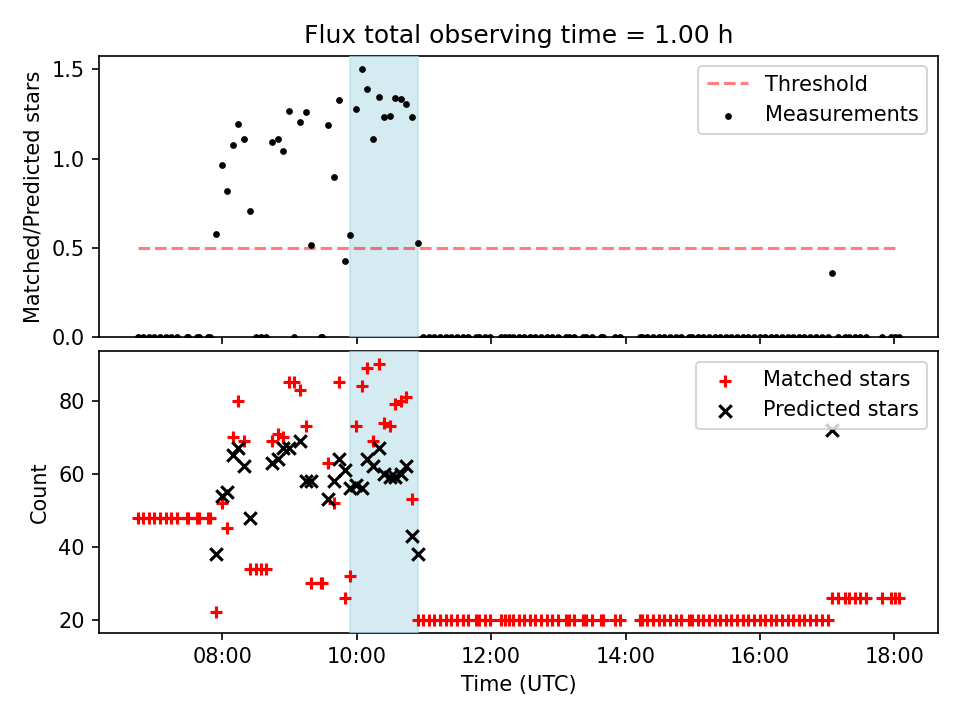 Flux total observing time = 1.00 h

Matched/Predicted stars

1.5
1.0
0.5
0.0

Threshold
Measurements

Count

80
60
40
20

Matched stars
Predicted stars

08:00
10:00
12:00
14:00
16:00
18:00

Time (UTC)